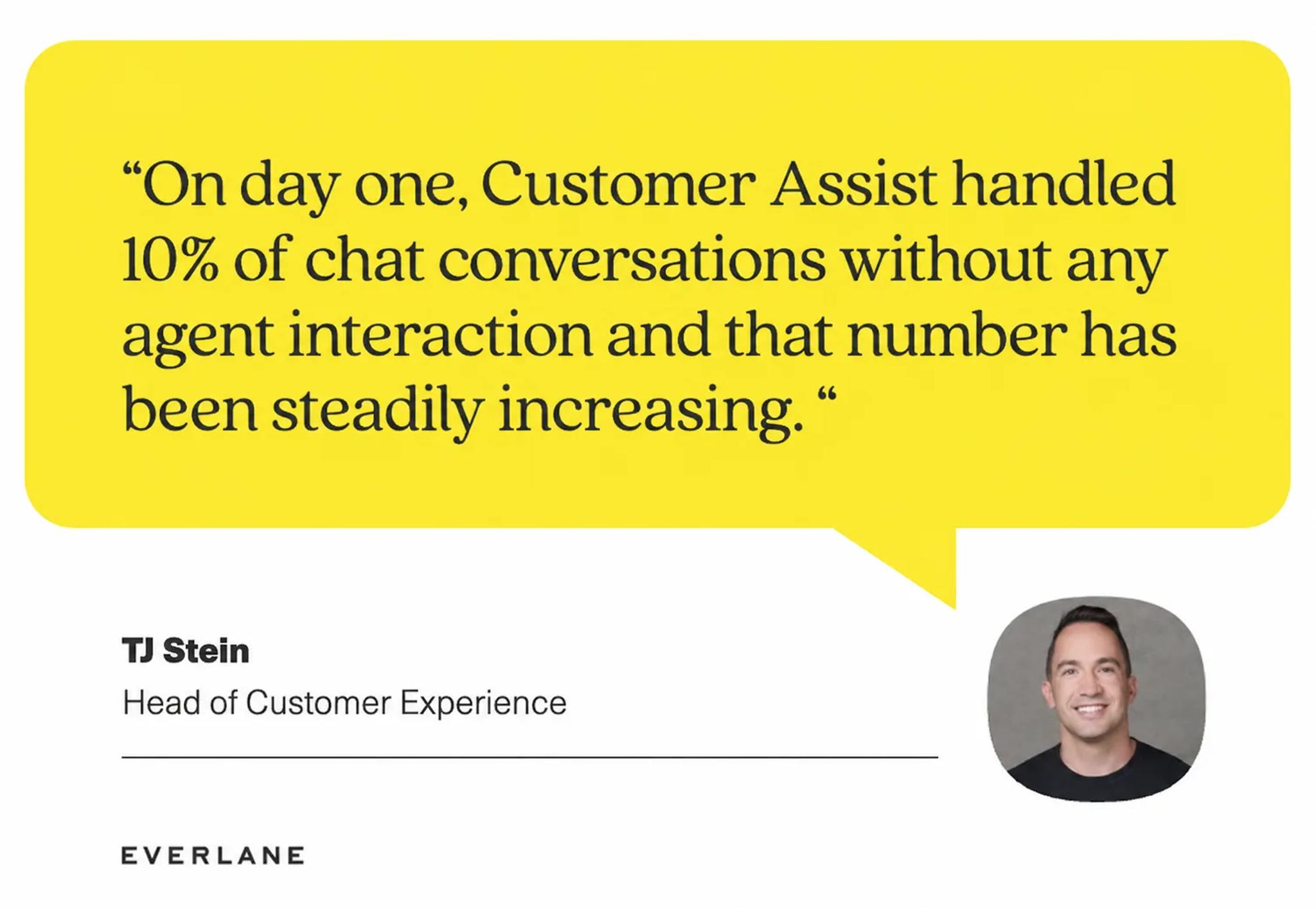 “On day one, Customer Assist handled 10% of chat conversations without any agent interaction and that number has been steadily increasing. “

TJ Stein

Head of Customer Experience

EVERLANE